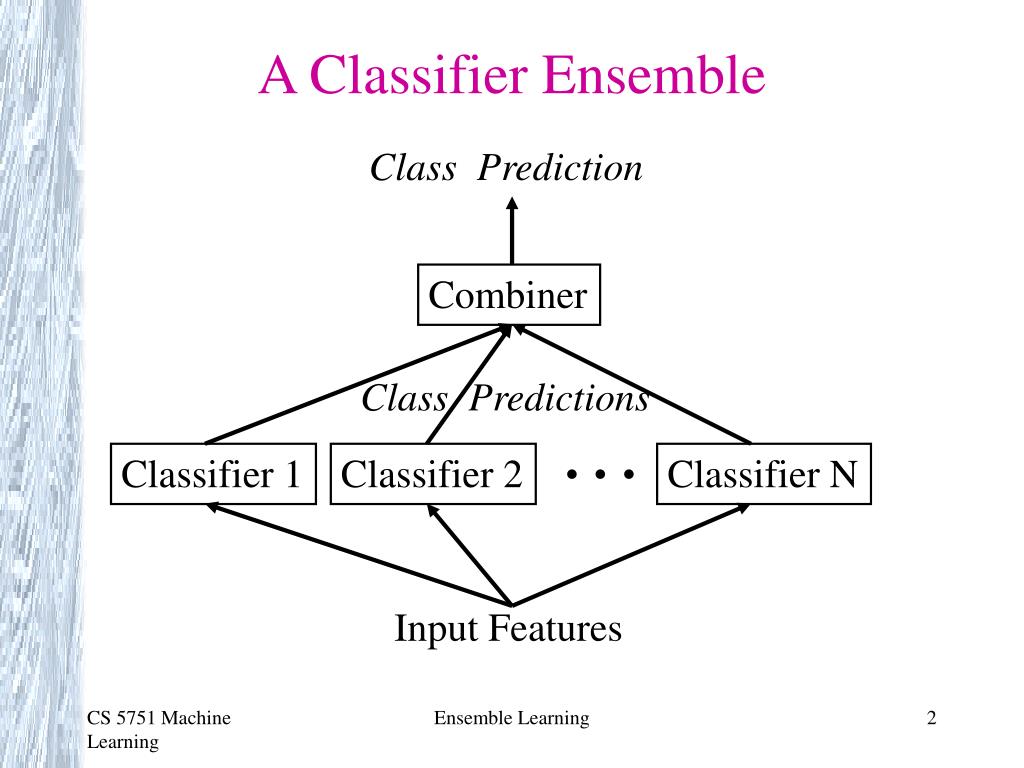 A Classifier Ensemble

Class Prediction

Combiner

Class Predictions

Classifier 1

Classifier 2

• • •

Classifier N

Input Features

CS 5751 Machine Learning

Ensemble Learning

2